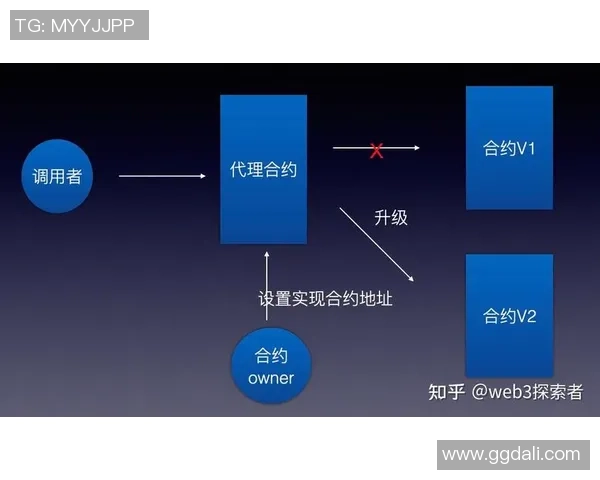 TG: MYYJJPP

调用者

代理合约

合约V1

升级

合约V2

设置实现合约地址

合约
owner

知乎 @web3探索者

www.ggdali.com